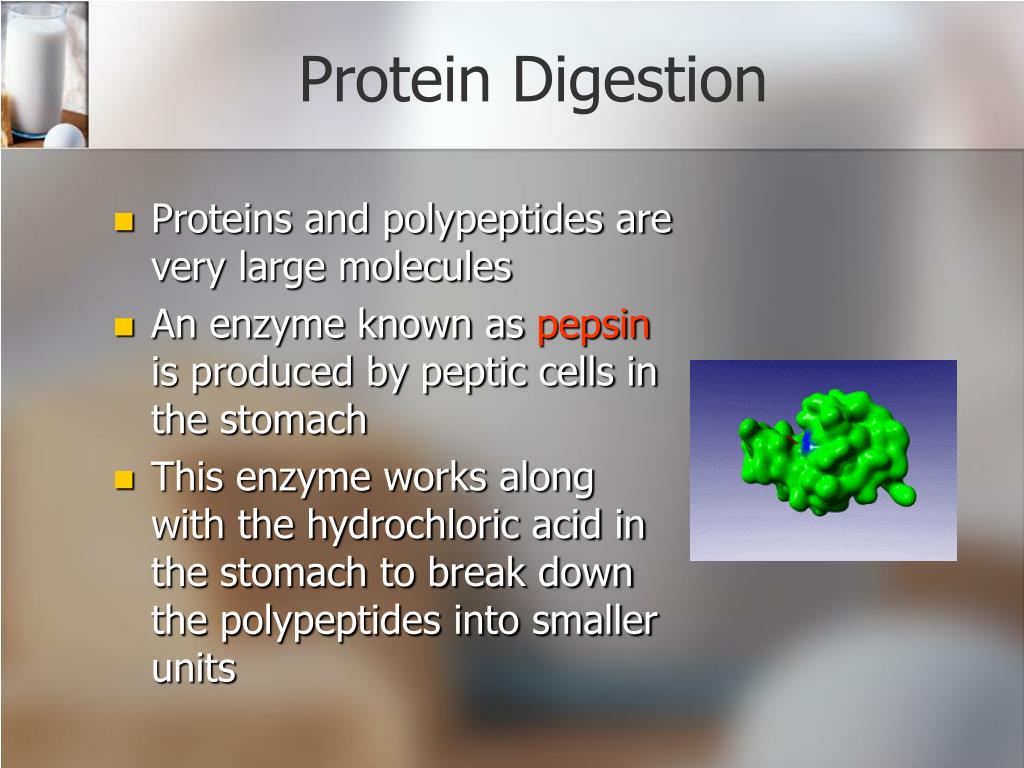 Protein Digestion

Proteins and polypeptides are very large molecules

An enzyme known as pepsin is produced by peptic cells in the stomach

This enzyme works along with the hydrochloric acid in the stomach to break down the polypeptides into smaller units